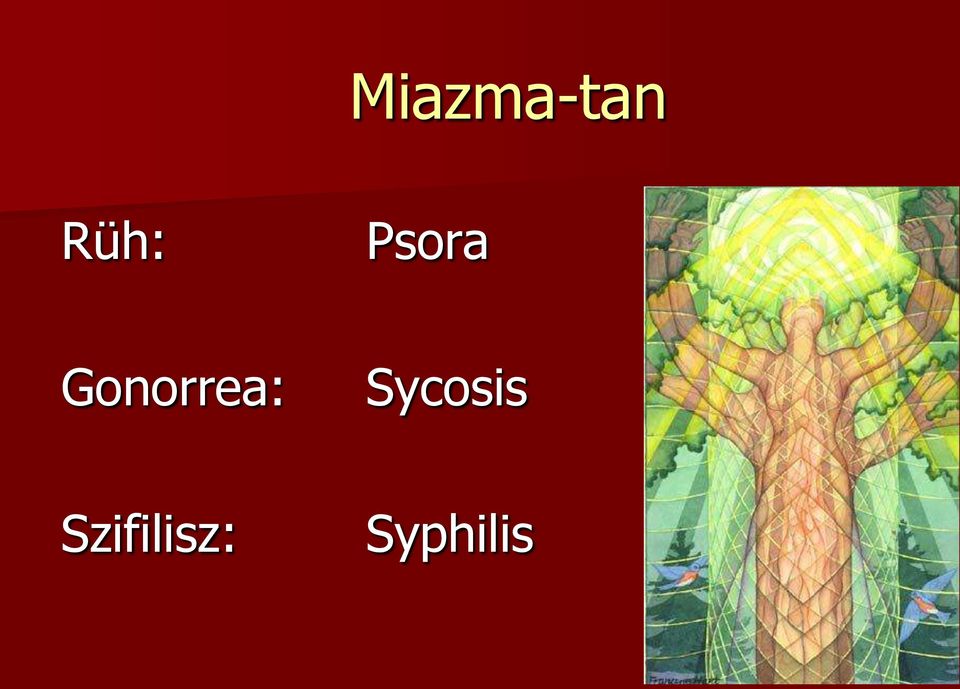 Miazma-tan

Rüh: Psora

Gonorrea: Sycosis

Szifilisz: Syphilis